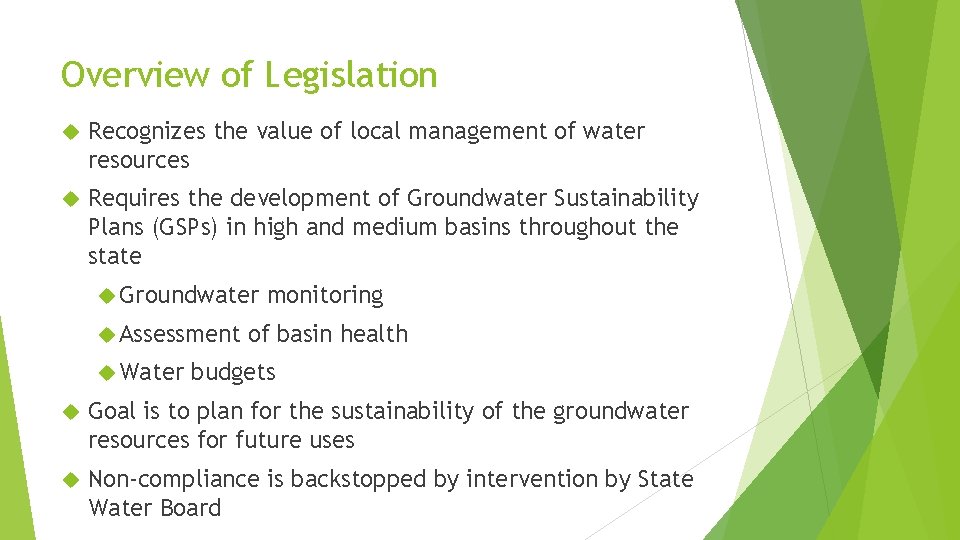 Overview of Legislation

Recognizes the value of local management of water resources

Requires the development of Groundwater Sustainability Plans (GSPs) in high and medium basins throughout the state

Groundwater monitoring

Assessment of basin health

Water budgets

Goal is to plan for the sustainability of the groundwater resources for future uses

Non-compliance is backstopped by intervention by State Water Board